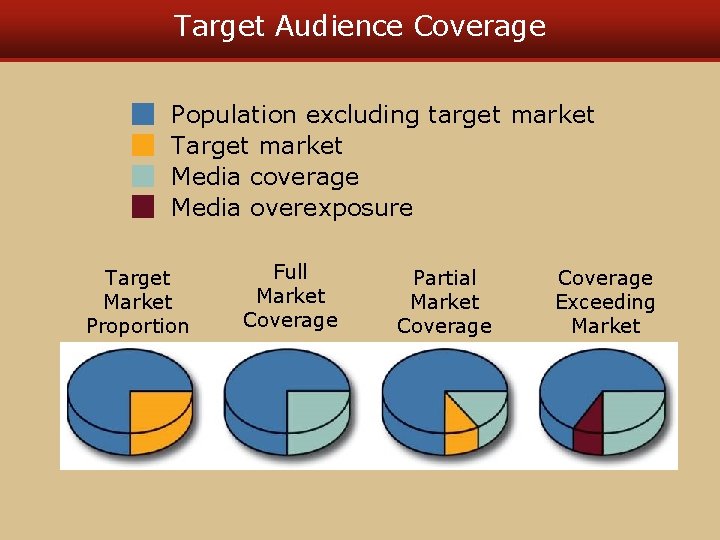 Target Audience Coverage

Population excluding target market
Target market
Media coverage
Media overexposure

Target
Market
Proportion

Full
Market
Coverage

Partial
Market
Coverage

Coverage
Exceeding
Market